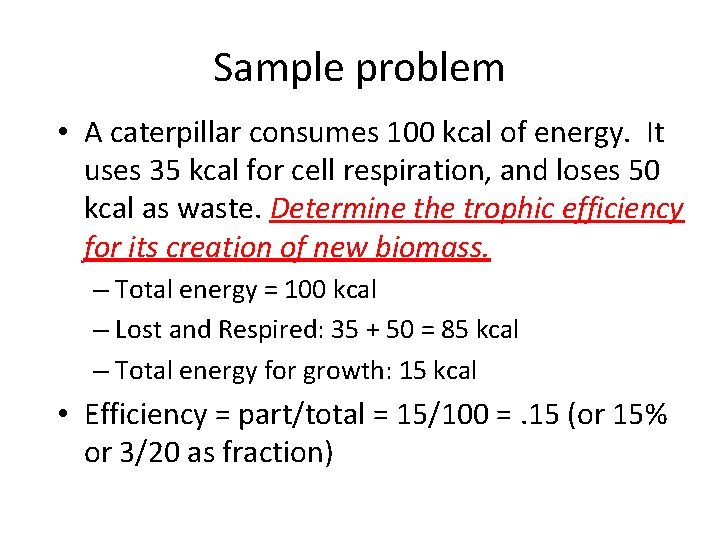 Sample problem

• A caterpillar consumes 100 kcal of energy. It uses 35 kcal for cell respiration, and loses 50 kcal as waste. Determine the trophic efficiency for its creation of new biomass.

– Total energy = 100 kcal

– Lost and Respired: 35 + 50 = 85 kcal

– Total energy for growth: 15 kcal

• Efficiency = part/total = 15/100 = .15 (or 15% or 3/20 as fraction)